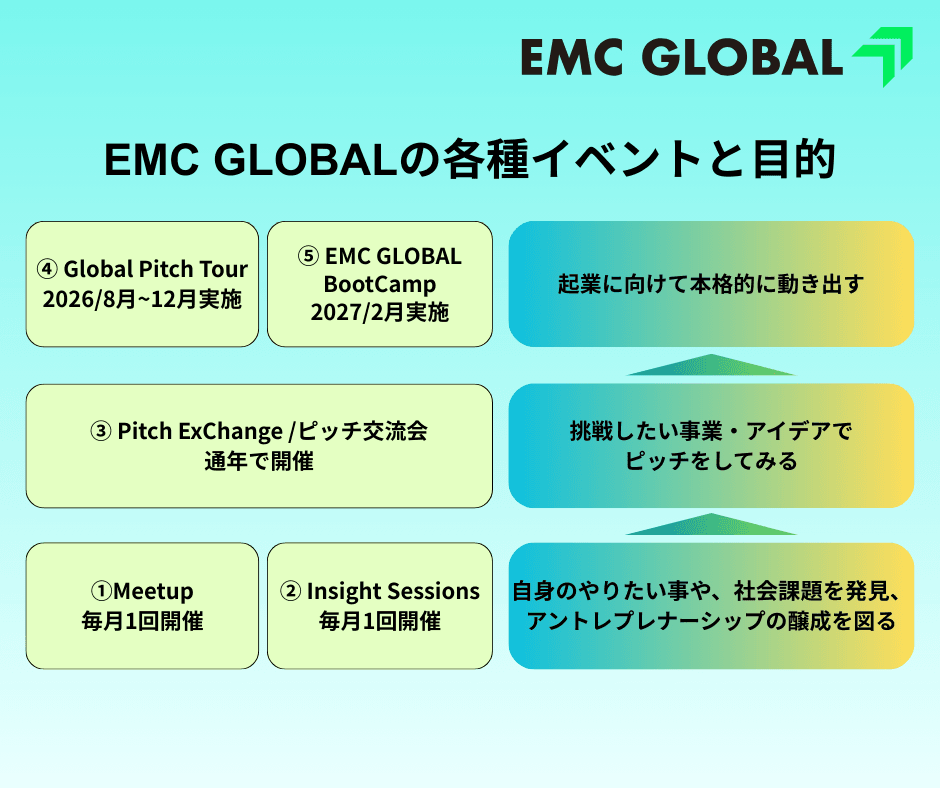 EMC GLOBAL

EMC GLOBALの各種イベントと目的

④ Global Pitch Tour
2026/8月~12月実施

⑤ EMC GLOBAL
BootCamp
2027/2月実施

起業に向けて本格的に動き出す

③ Pitch ExChange /ピッチ交流会
通年で開催

挑戦したい事業・アイデアで
ピッチをしてみる

①Meetup
毎月1回開催

② Insight Sessions
毎月1回開催

自身のやりたい事や、社会課題を発見、
アントレプレナーシップの醸成を図る